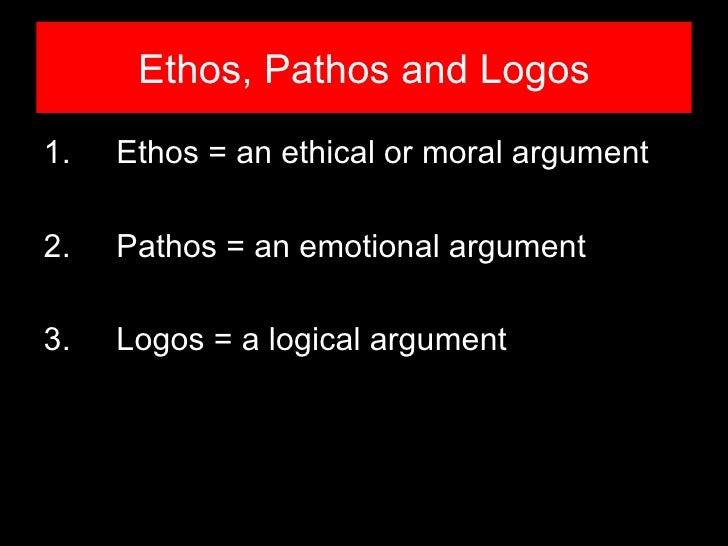 Ethos, Pathos and Logos

1. Ethos = an ethical or moral argument

2. Pathos = an emotional argument

3. Logos = a logical argument